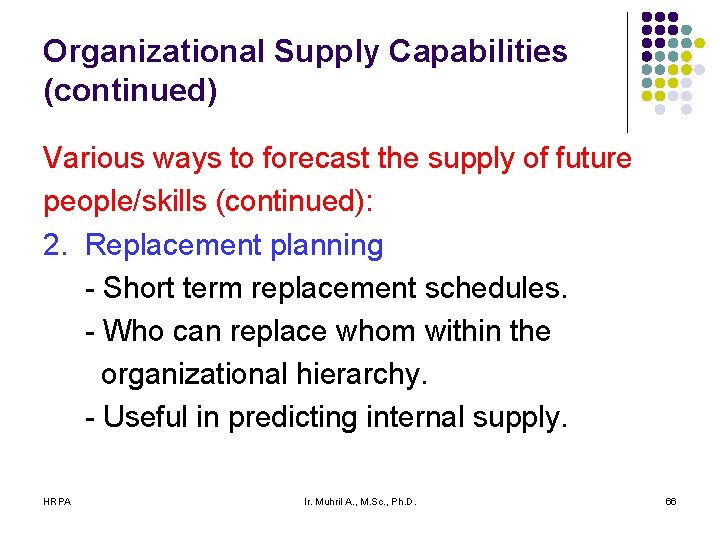 Organizational Supply Capabilities (continued)

Various ways to forecast the supply of future people/skills (continued):

2. Replacement planning

- Short term replacement schedules.

- Who can replace whom within the organizational hierarchy.

- Useful in predicting internal supply.

HRPA

Ir. Muhril A., M.Sc., Ph.D.

66